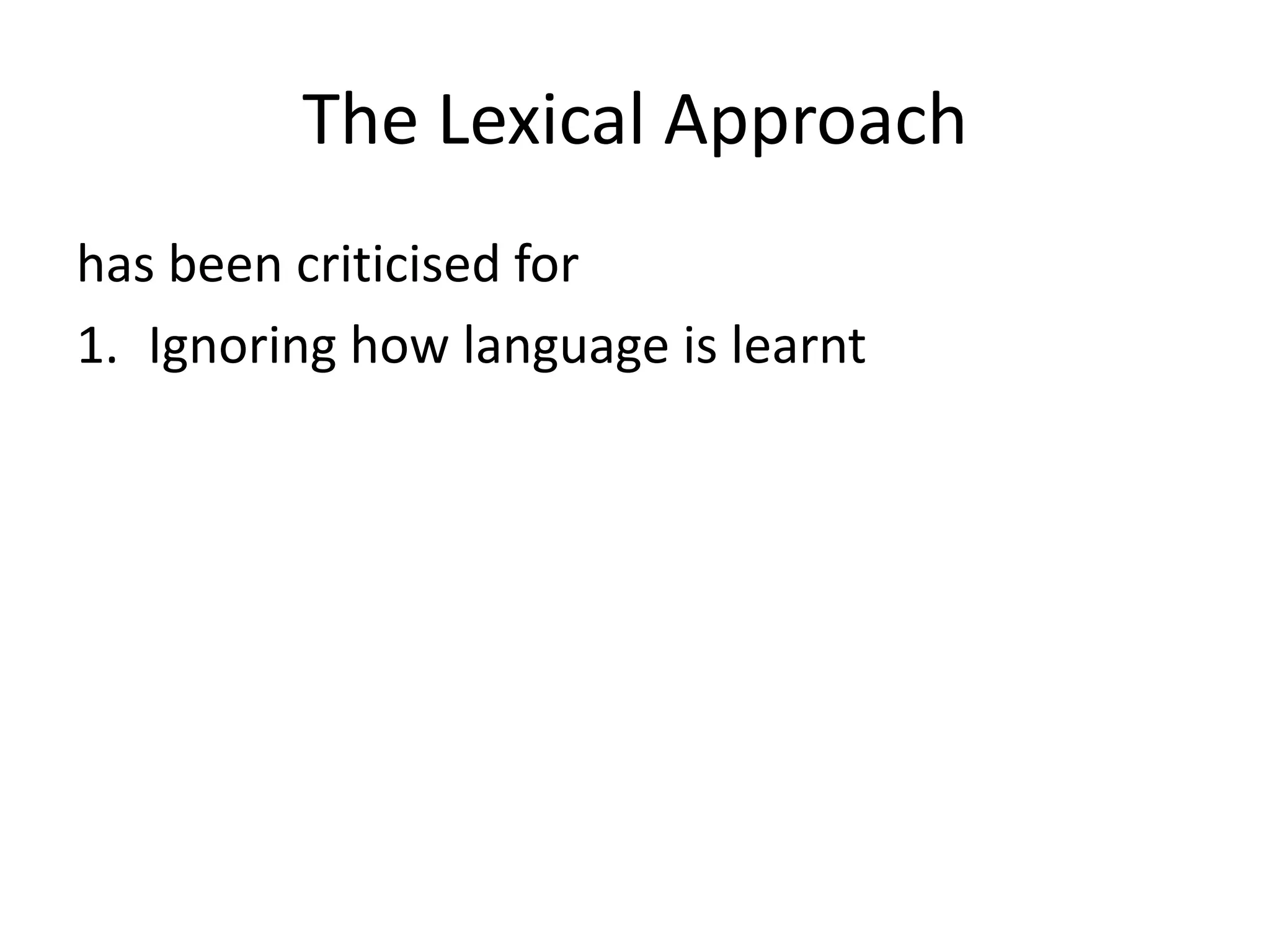 The Lexical Approach

has been criticised for

1. Ignoring how language is learnt